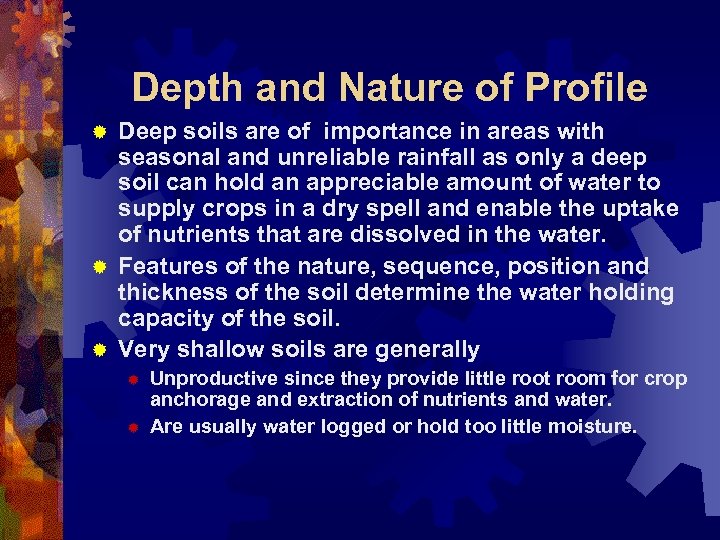 Depth and Nature of Profile

Deep soils are of importance in areas with seasonal and unreliable rainfall as only a deep soil can hold an appreciable amount of water to supply crops in a dry spell and enable the uptake of nutrients that are dissolved in the water.

Features of the nature, sequence, position and thickness of the soil determine the water holding capacity of the soil.

Very shallow soils are generally

Unproductive since they provide little root room for crop anchorage and extraction of nutrients and water.

Are usually water logged or hold too little moisture.